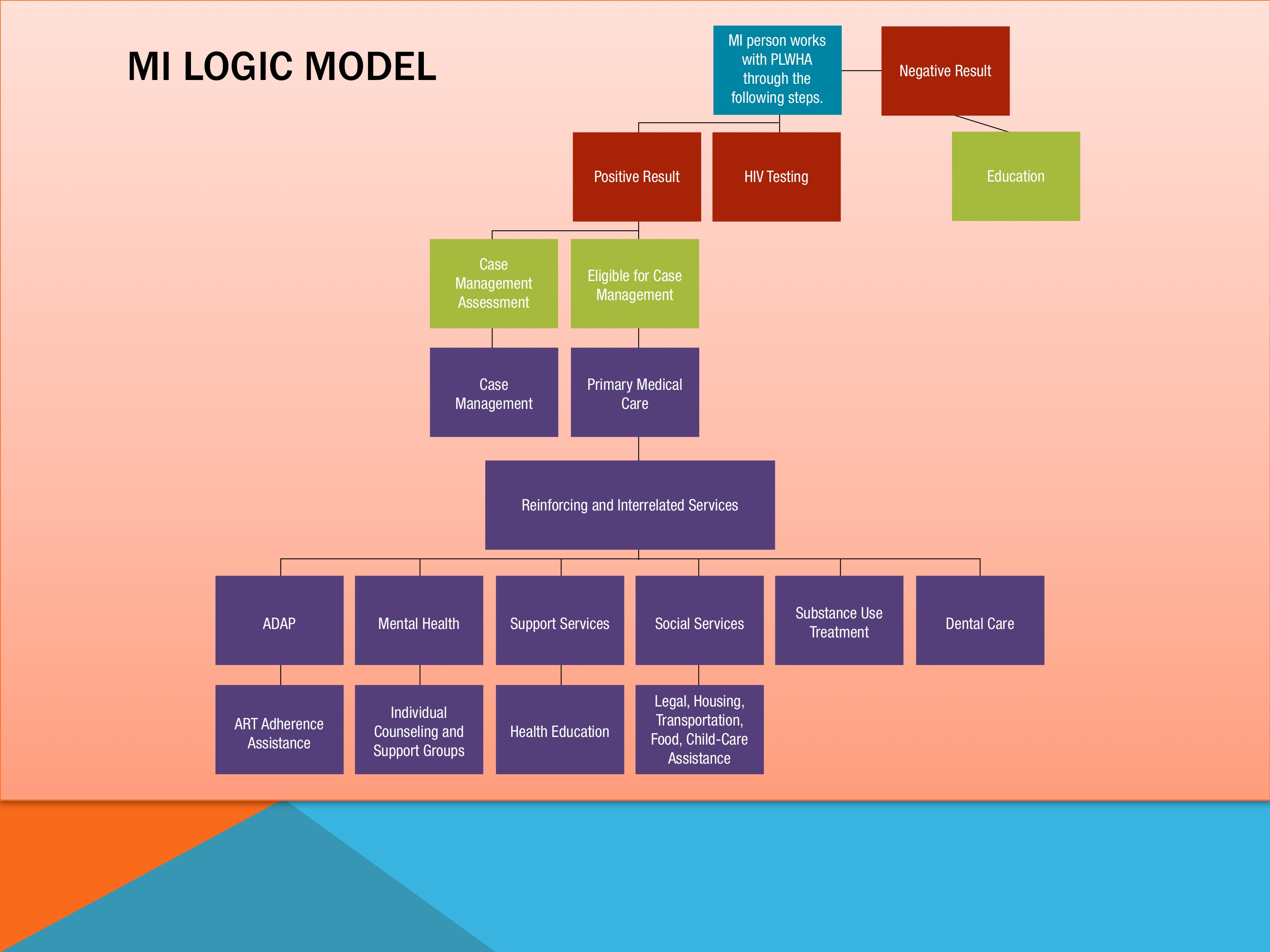 MI LOGIC MODEL

MI person works with PLWHA through the following steps.

Negative Result

Positive Result

HIV Testing

Education

Case Management Assessment

Eligible for Case Management

Case Management

Primary Medical Care

Reinforcing and Interrelated Services

ADAP

Mental Health

Support Services

Social Services

Substance Use Treatment

Dental Care

ART Adherence Assistance

Individual Counseling and Support Groups

Health Education

Legal, Housing, Transportation, Food, Child-Care Assistance